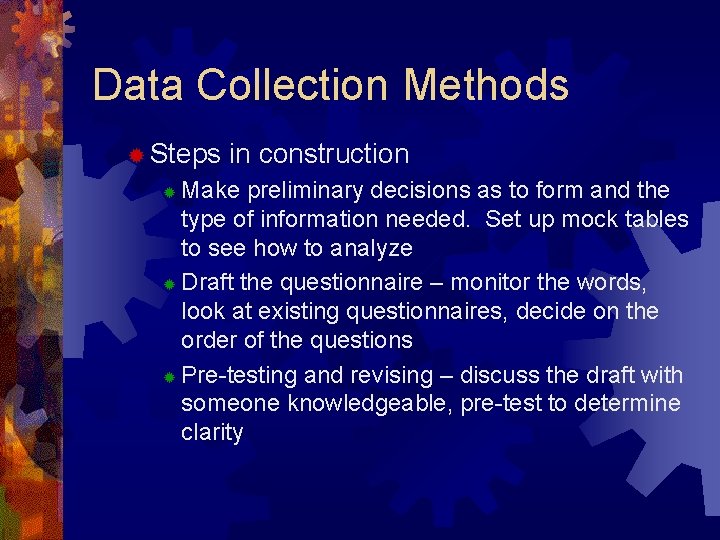 Data Collection Methods

Steps in construction

Make preliminary decisions as to form and the type of information needed. Set up mock tables to see how to analyze

Draft the questionnaire – monitor the words, look at existing questionnaires, decide on the order of the questions

Pre-testing and revising – discuss the draft with someone knowledgeable, pre-test to determine clarity